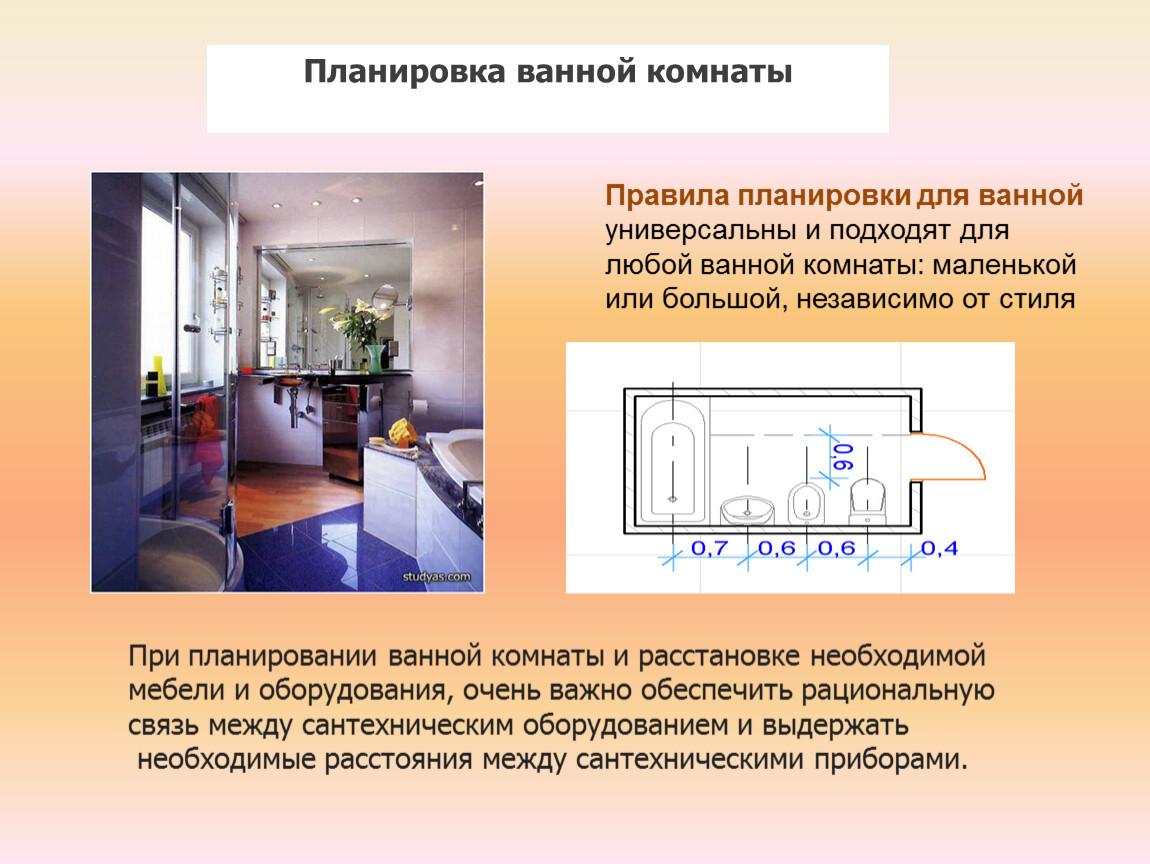 Планировка ванной комнаты

studyas.com

Правила планировки для ванной универсальны и подходят для любой ванной комнаты: маленькой или большой, независимо от стиля

0,6

0,7 0,6 0,6 0,4

При планировании ванной комнаты и расстановке необходимой мебели и оборудования, очень важно обеспечить рациональную связь между сантехническим оборудованием и выдержать необходимые расстояния между сантехническими приборами.